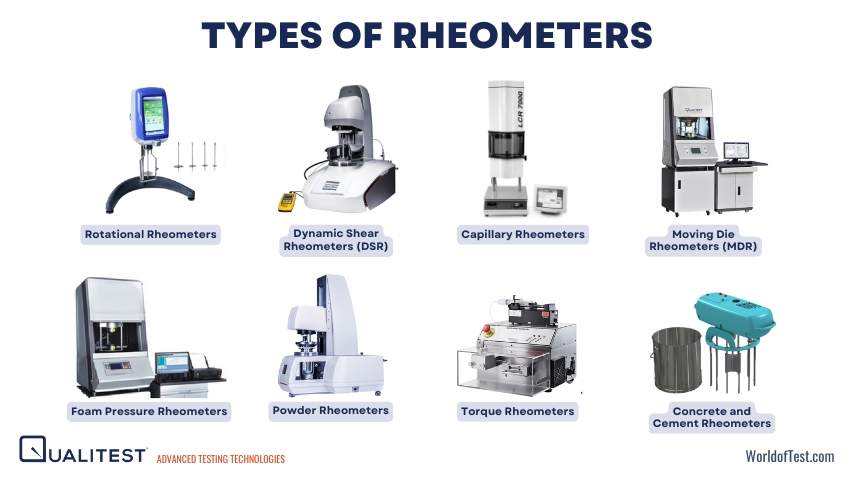 TYPES OF RHEOMETERS

LCR 7000

Rotational Rheometers

Dynamic Shear Rheometers (DSR)

Capillary Rheometers

Moving Die Rheometers (MDR)

Foam Pressure Rheometers

Powder Rheometers

Torque Rheometers

Concrete and Cement Rheometers

QUALITEST ADVANCED TESTING TECHNOLOGIES

WorldofTest.com